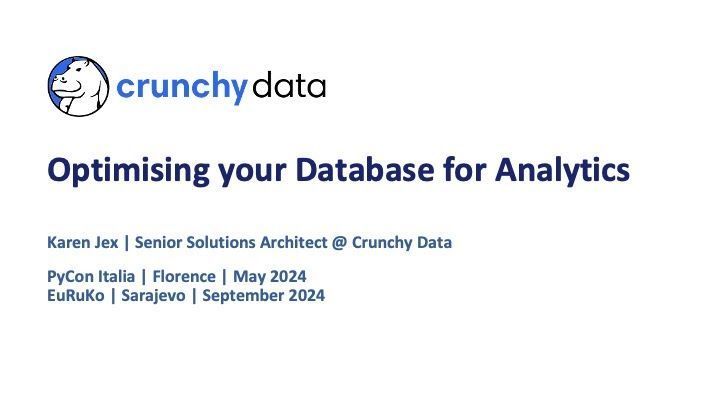 crunchy data

Optimising your Database for Analytics

Karen Jex | Senior Solutions Architect @ Crunchy Data

PyCon Italia | Florence | May 2024
EuRuKo | Sarajevo | September 2024